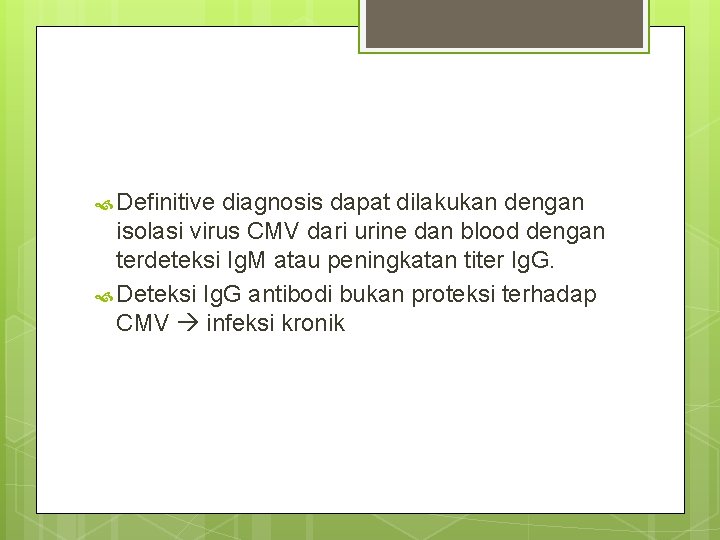 Definitive diagnosis dapat dilakukan dengan isolasi virus CMV dari urine dan blood dengan terdeteksi IgM atau peningkatan titer IgG.

Deteksi IgG antibodi bukan proteksi terhadap CMV → infeksi kronik